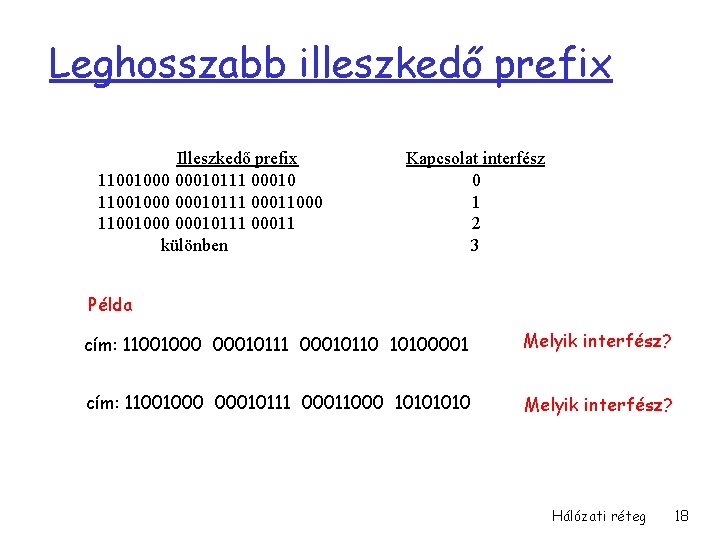 Leghosszabb illeszkedő prefix

| Illeszkedő prefix | Kapcsolat interfész |
|---|---|
| 11001000 00010111 00010 | 0 |
| 11001000 00010111 00011000 | 1 |
| 11001000 00010111 00011 | 2 |
| különben | 3 |

Példa

cím: 11001000 00010111 00010110 10100001

Melyik interfész?

cím: 11001000 00010111 00011000 10101010

Melyik interfész?

Hálózati réteg 18